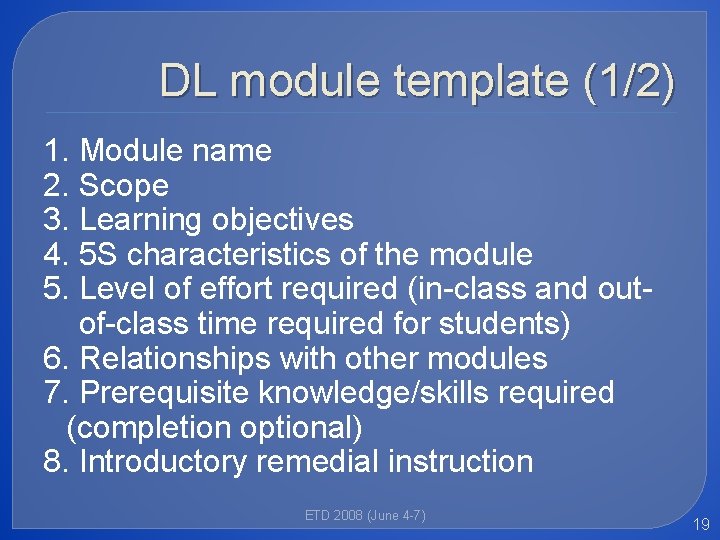 DL module template (1/2)

1. Module name
2. Scope
3. Learning objectives
4. 5S characteristics of the module
5. Level of effort required (in-class and out-of-class time required for students)
6. Relationships with other modules
7. Prerequisite knowledge/skills required (completion optional)
8. Introductory remedial instruction

ETD 2008 (June 4-7)

19